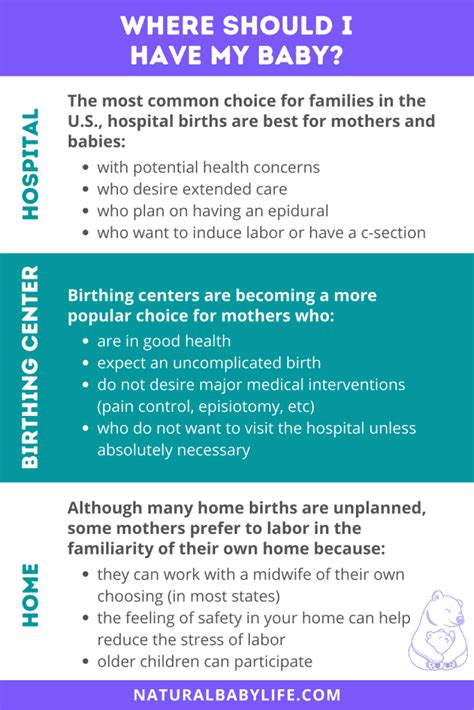 WHERE SHOULD I HAVE MY BABY?

HOSPITAL

The most common choice for families in the U.S., hospital births are best for mothers and babies:

- with potential health concerns
- who desire extended care
- who plan on having an epidural
- who want to induce labor or have a c-section

BIRTHING CENTER

Birthing centers are becoming a more popular choice for mothers who:

- are in good health
- expect an uncomplicated birth
- do not desire major medical interventions (pain control, episiotomy, etc)
- who do not want to visit the hospital unless absolutely necessary

HOME

Although many home births are unplanned, some mothers prefer to labor in the familiarity of their own home because:

- they can work with a midwife of their own choosing (in most states)
- the feeling of safety in your home can help reduce the stress of labor
- older children can participate

NATURALBABYLIFE.COM